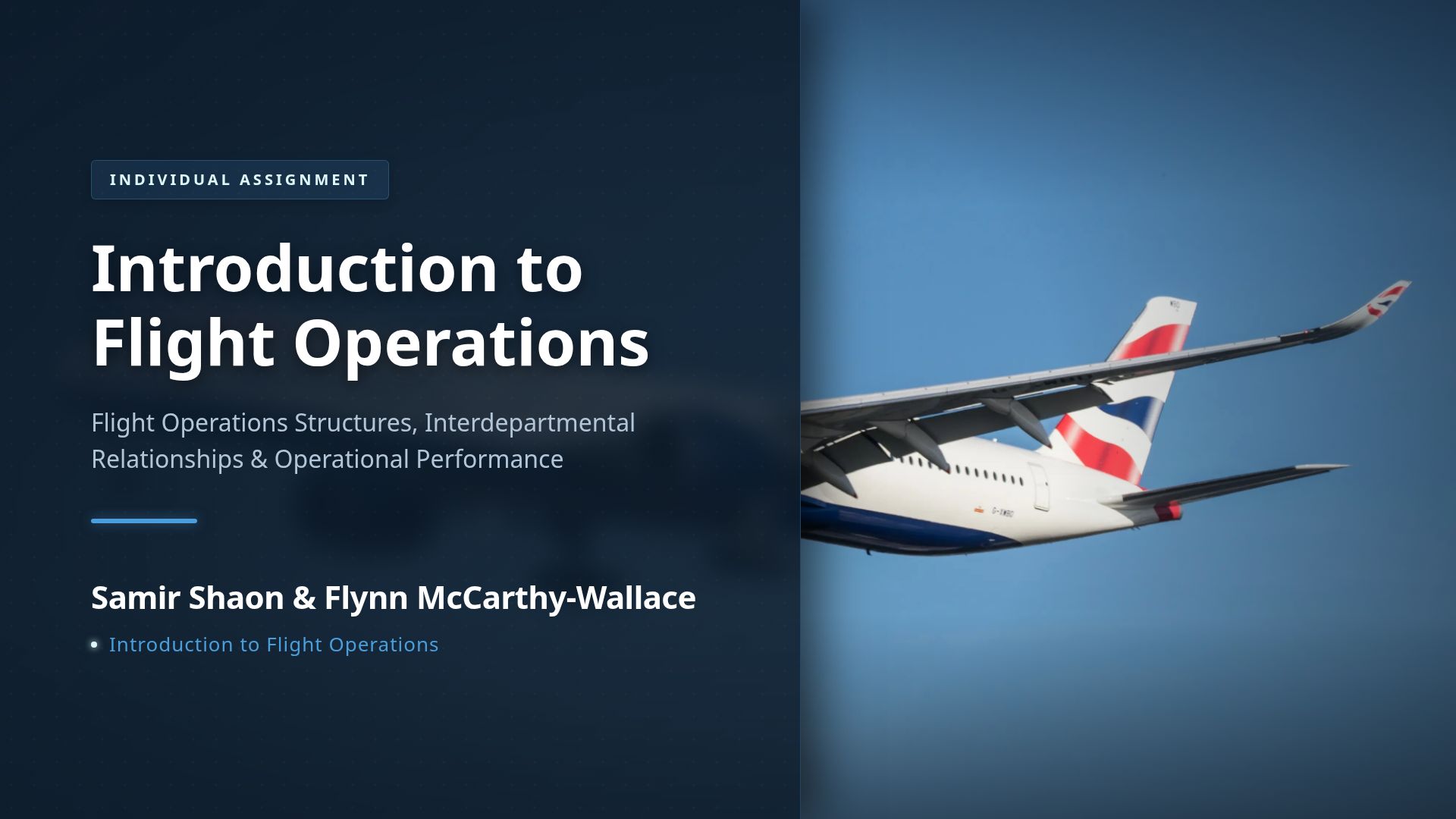 INDIVIDUAL ASSIGNMENT

Introduction to Flight Operations

Flight Operations Structures, Interdepartmental Relationships & Operational Performance

Samir Shaon & Flynn McCarthy-Wallace

Introduction to Flight Operations

G-XWBG